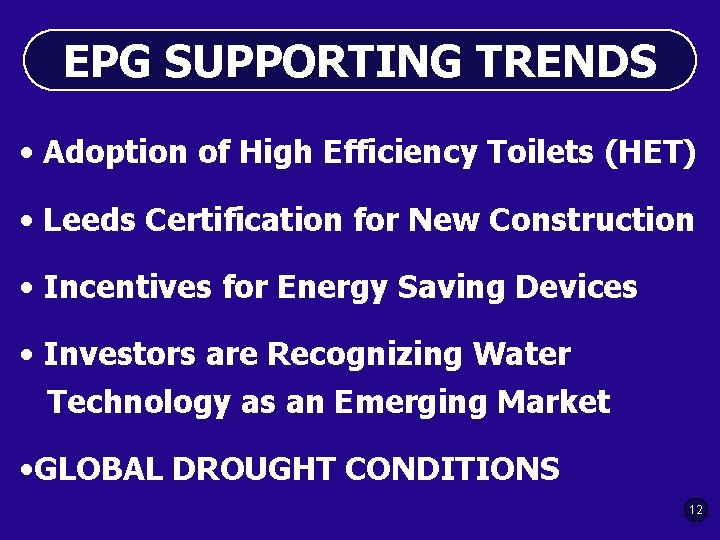 EPG SUPPORTING TRENDS

• Adoption of High Efficiency Toilets (HET)

• Leeds Certification for New Construction

• Incentives for Energy Saving Devices

• Investors are Recognizing Water Technology as an Emerging Market

•GLOBAL DROUGHT CONDITIONS

12